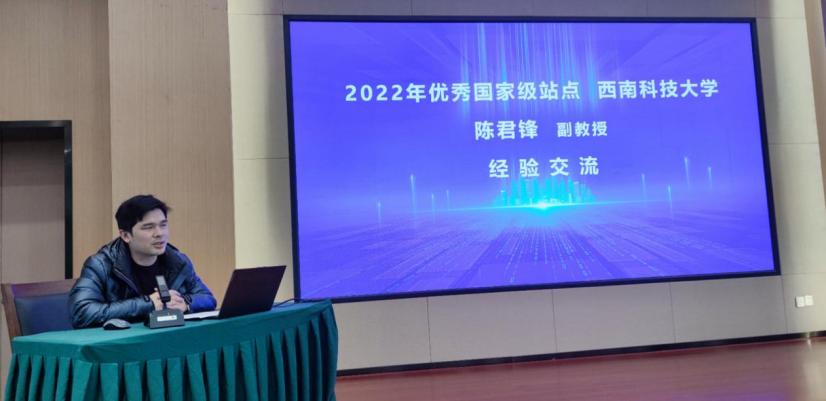 2022年优秀国家级站点 西南科技大学

陈君锋 副教授

经验交流